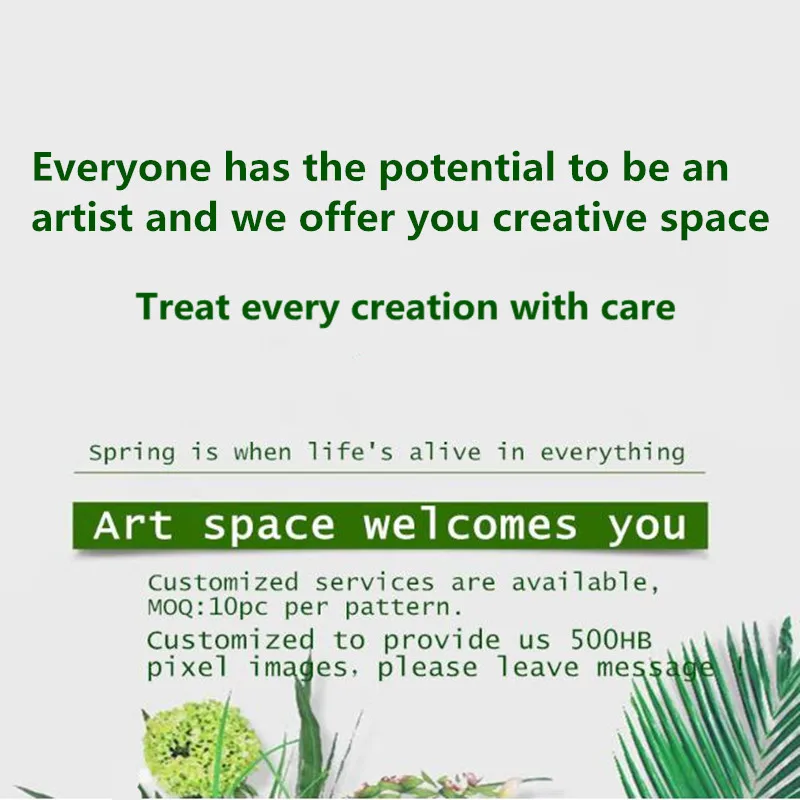 Everyone has the potential to be an artist and we offer you creative space

Treat every creation with care

Spring is when life's alive in everything

Art space welcomes you

Customized services are available, MOQ:10pc per pattern.

Customized to provide us 500HB pixel images, please leave message !